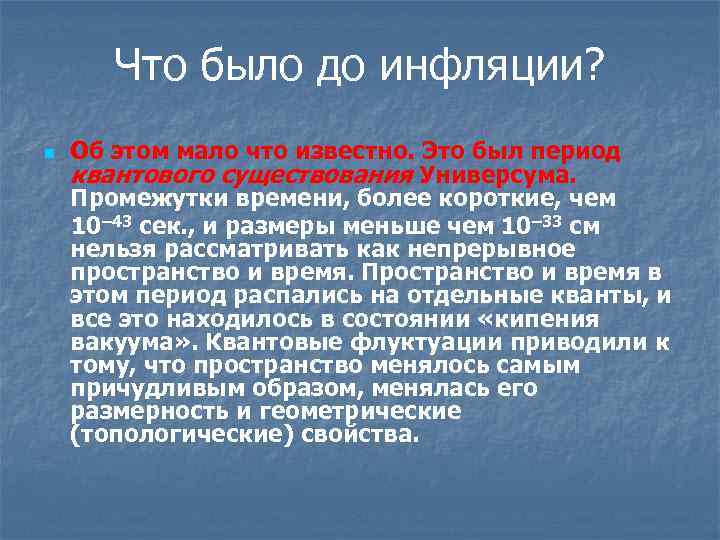 Что было до инфляции?

Об этом мало что известно. Это был период квантового существования Универсума. Промежутки времени, более короткие, чем $10^{-43}$ сек., и размеры меньше чем $10^{-33}$ см нельзя рассматривать как непрерывное пространство и время. Пространство и время в этом период распались на отдельные кванты, и все это находилось в состоянии «кипения вакуума». Квантовые флуктуации приводили к тому, что пространство менялось самым причудливым образом, менялась его размерность и геометрические (топологические) свойства.